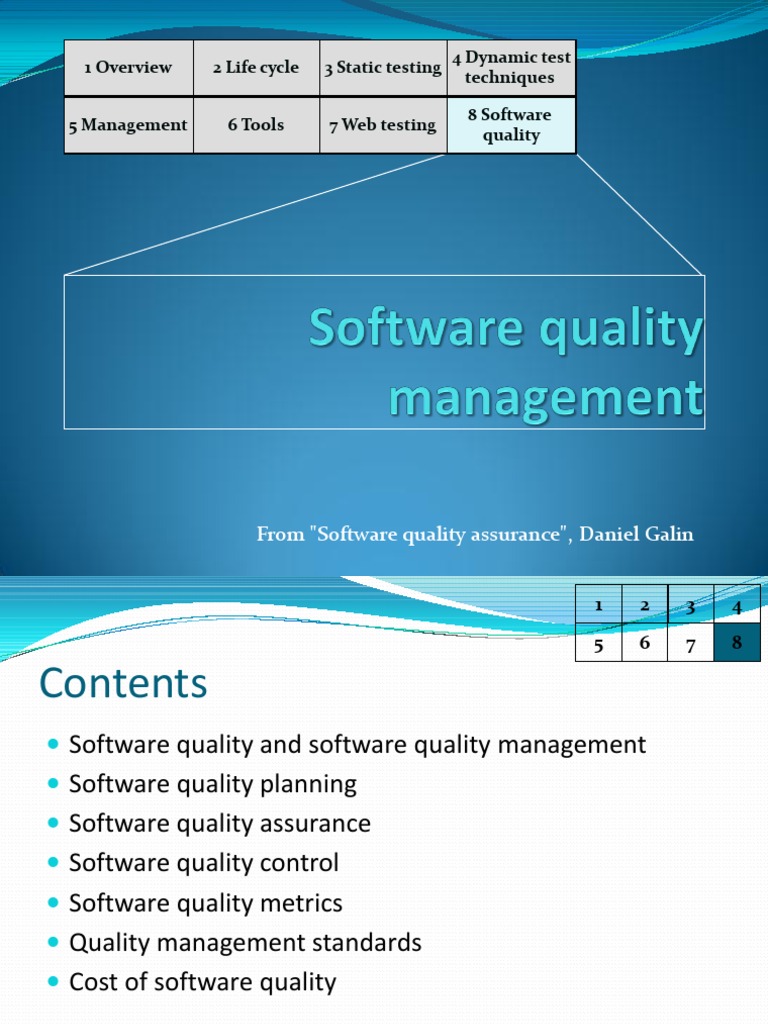 | 1 Overview | 2 Life cycle | 3 Static testing | 4 Dynamic test techniques |
|---|---|---|---|
| 5 Management | 6 Tools | 7 Web testing | 8 Software quality |

Software quality management

From "Software quality assurance", Daniel Galin

| 1 | 2 | 3 | 4 |
|---|---|---|---|
| 5 | 6 | 7 | 8 |

Contents

- Software quality and software quality management
- Software quality planning
- Software quality assurance
- Software quality control
- Software quality metrics
- Quality management standards
- Cost of software quality